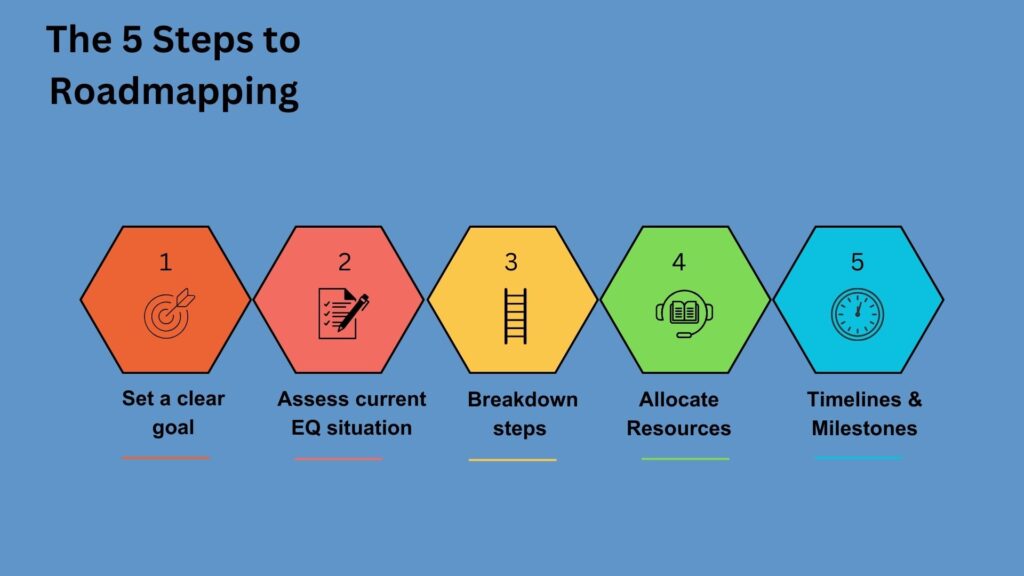 The 5 Steps to Roadmapping

1

Set a clear goal

2

Assess current EQ situation

3

Breakdown steps

4

Allocate Resources

5

Timelines & Milestones